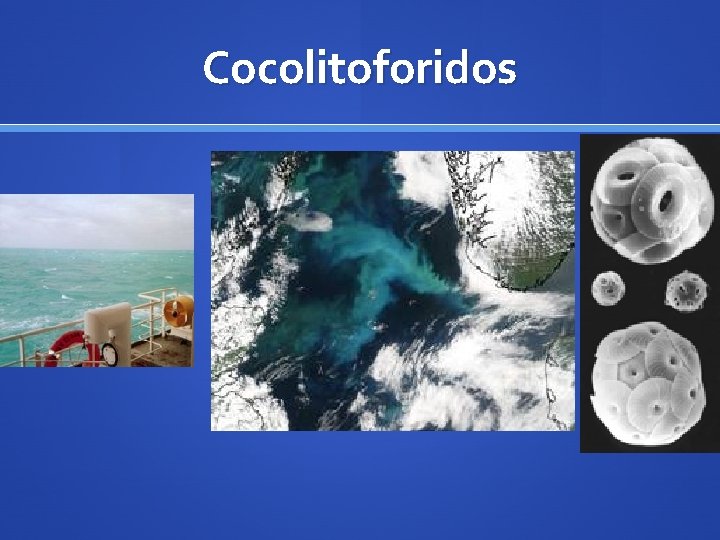 Cocolitoforidos